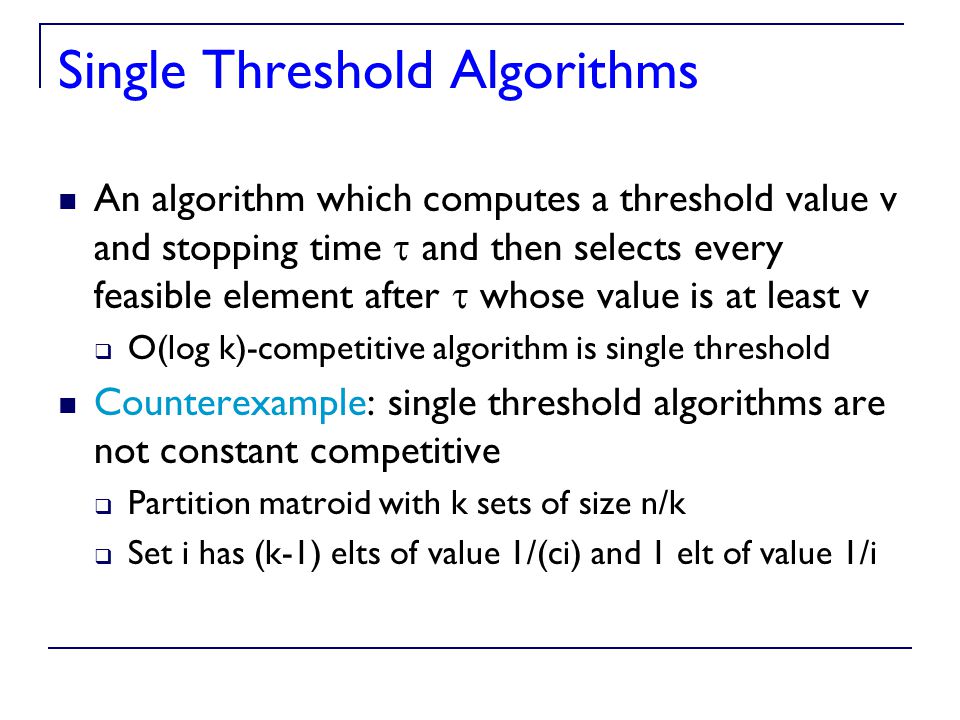 Single Threshold Algorithms

An algorithm which computes a threshold value v and stopping time $\tau$ and then selects every feasible element after $\tau$ whose value is at least v

O(log k)-competitive algorithm is single threshold

Counterexample: single threshold algorithms are not constant competitive

Partition matroid with k sets of size n/k

Set i has (k-1) elts of value 1/(ci) and 1 elt of value 1/i